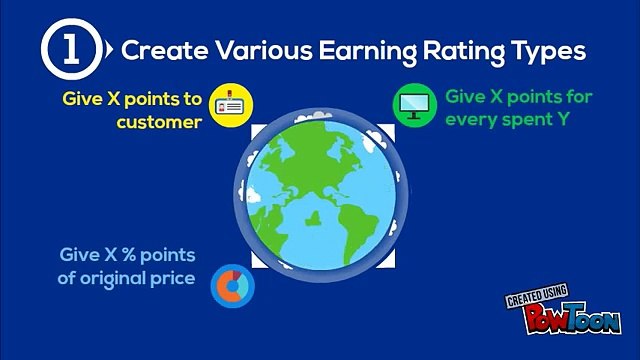 1 Create Various Earning Rating Types

Give X points to customer

Give X points for every spent Y

Give X % points of original price

CREATED USING POWTOON